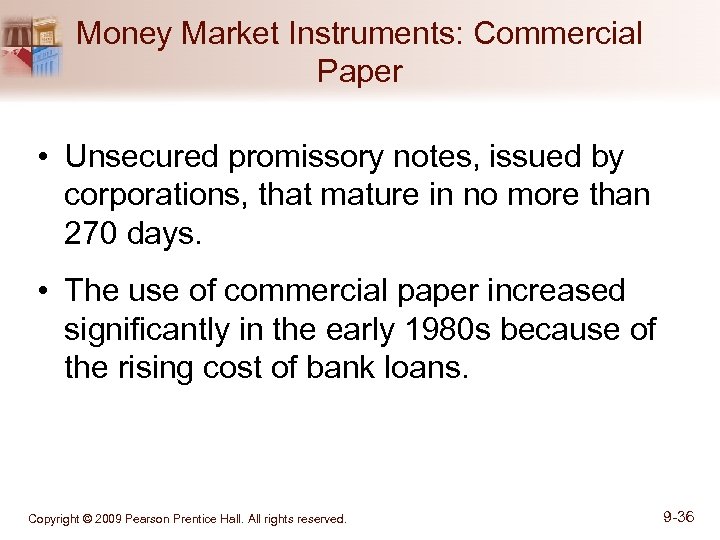 Money Market Instruments: Commercial Paper

• Unsecured promissory notes, issued by corporations, that mature in no more than 270 days.

• The use of commercial paper increased significantly in the early 1980s because of the rising cost of bank loans.

Copyright © 2009 Pearson Prentice Hall. All rights reserved.

9-36